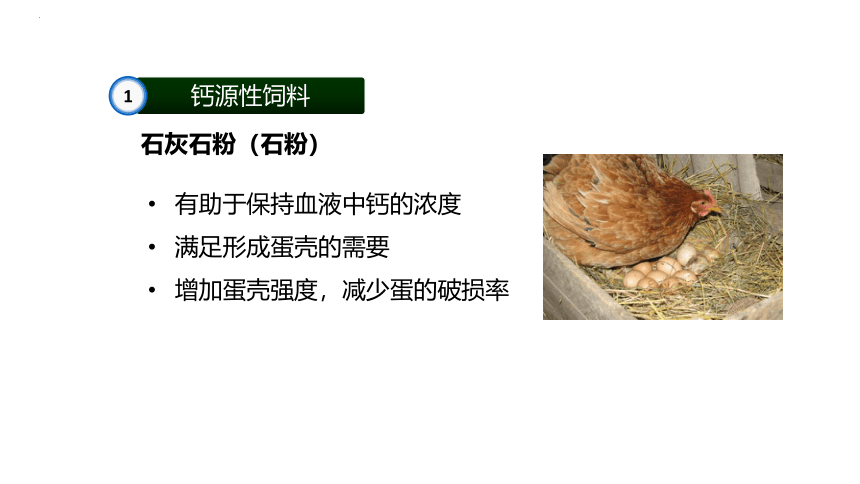 1 钙源性饲料

石灰石粉（石粉）

• 有助于保持血液中钙的浓度
• 满足形成蛋壳的需要
• 增加蛋壳强度，减少蛋的破损率